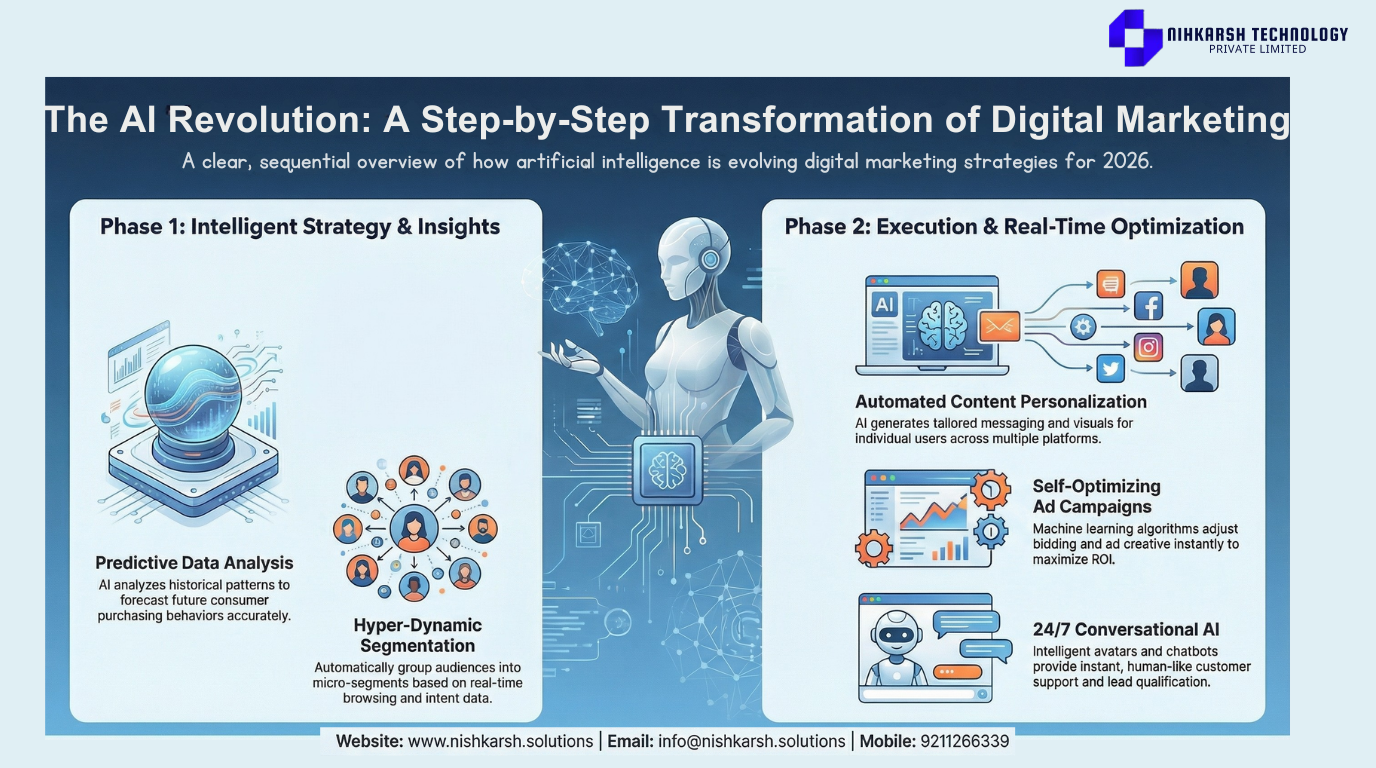 NIHKARSH TECHNOLOGY
PRIVATE LIMITED

The AI Revolution: A Step-by-Step Transformation of Digital Marketing

A clear, sequential overview of how artificial intelligence is evolving digital marketing strategies for 2026.

Phase 1: Intelligent Strategy & Insights

Predictive Data Analysis
AI analyzes historical patterns to forecast future consumer purchasing behaviors accurately.

Hyper-Dynamic Segmentation
Automatically group audiences into micro-segments based on real-time browsing and intent data.

Phase 2: Execution & Real-Time Optimization

AI

Automated Content Personalization
AI generates tailored messaging and visuals for individual users across multiple platforms.

Self-Optimizing Ad Campaigns
Machine learning algorithms adjust bidding and ad creative instantly to maximize ROI.

24/7 Conversational AI
Intelligent avatars and chatbots provide instant, human-like customer support and lead qualification.

Website: www.nishkarsh.solutions | Email: info@nishkarsh.solutions | Mobile: 9211266339